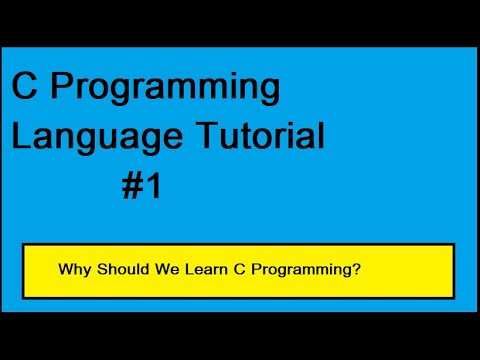 C Programming Language Tutorial
#1

Why Should We Learn C Programming?